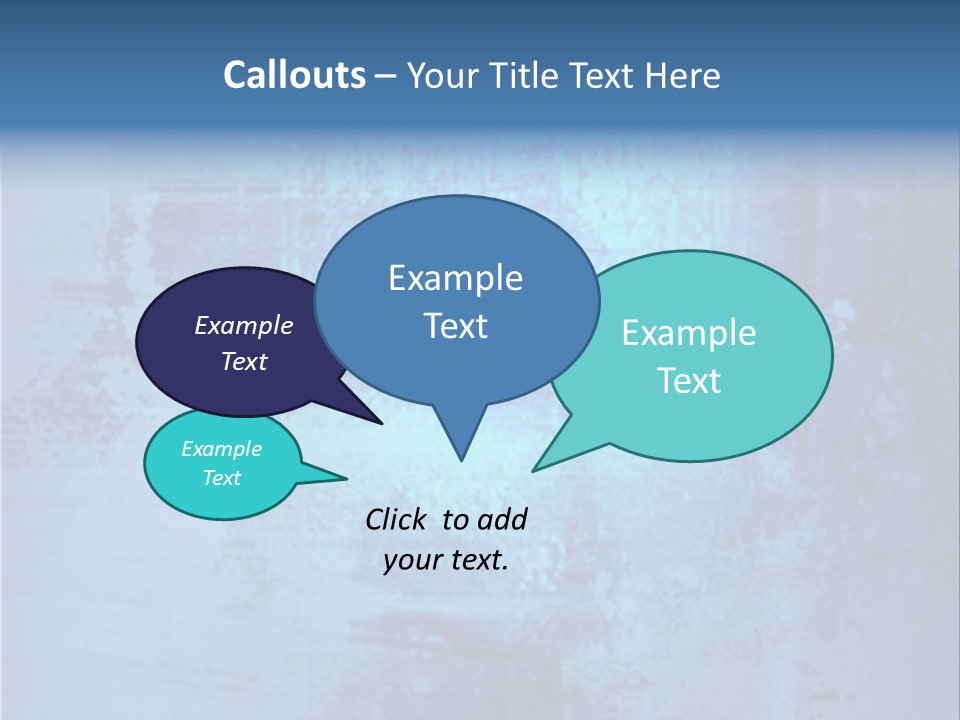 Callouts – Your Title Text Here

Example Text

Example Text

Example Text

Example Text

Click to add your text.